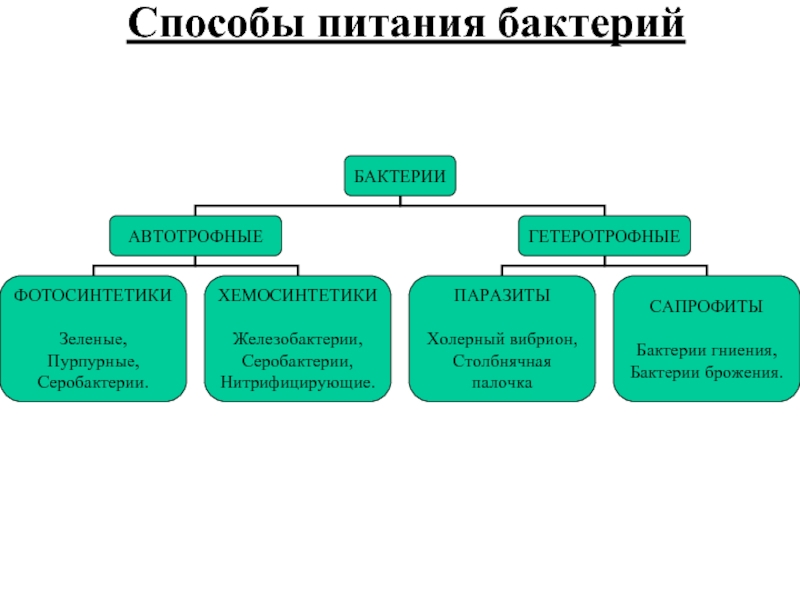 Способы питания бактерий

БАКТЕРИИ

АВТОТРОФНЫЕ

ГЕТЕРОТРОФНЫЕ

ФОТОСИНТЕТИКИ

Зеленые, Пурпурные, Серобактерии.

ХЕМОСИНТЕТИКИ

Железобактерии, Серобактерии, Нитрифицирующие.

ПАРАЗИТЫ

Холерный вибрион, Столбнячная палочка

САПРОФИТЫ

Бактерии гниения, Бактерии брожения.